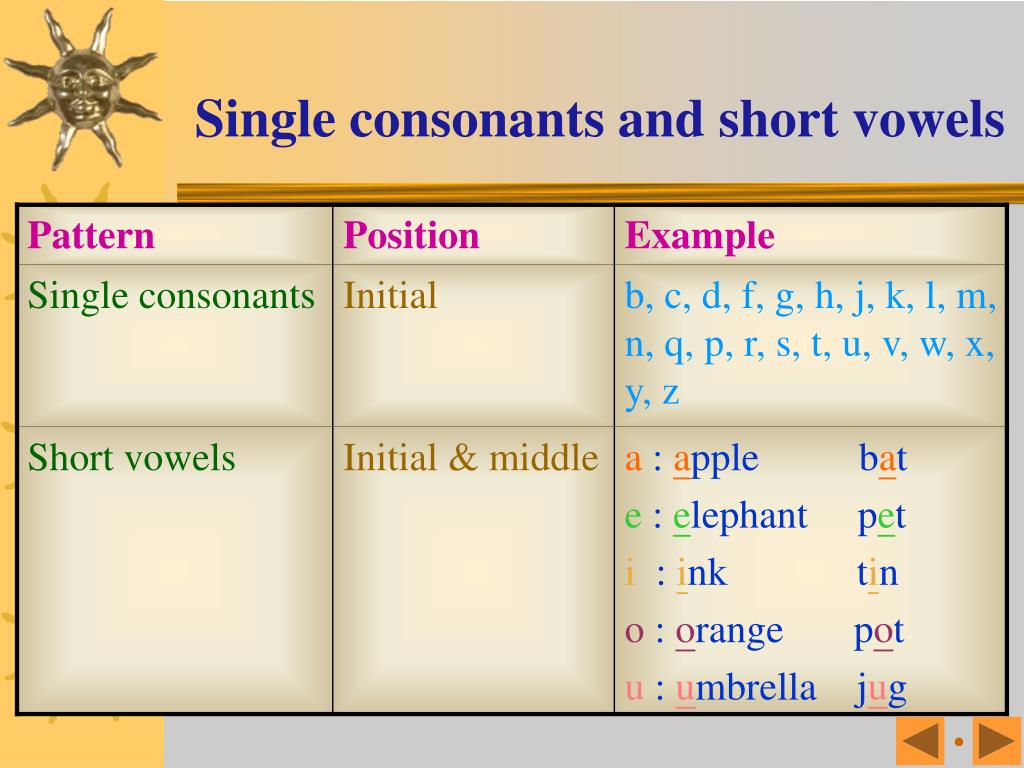 Single consonants and short vowels

| Pattern | Position | Example |
|---|---|---|
| Single consonants | Initial | b, c, d, f, g, h, j, k, l, m, n, q, p, r, s, t, u, v, w, x, y, z |
| Short vowels | Initial & middle | a : apple bat<br>e : elephant pet<br>i : ink tin<br>o : orange pot<br>u : umbrella jug |